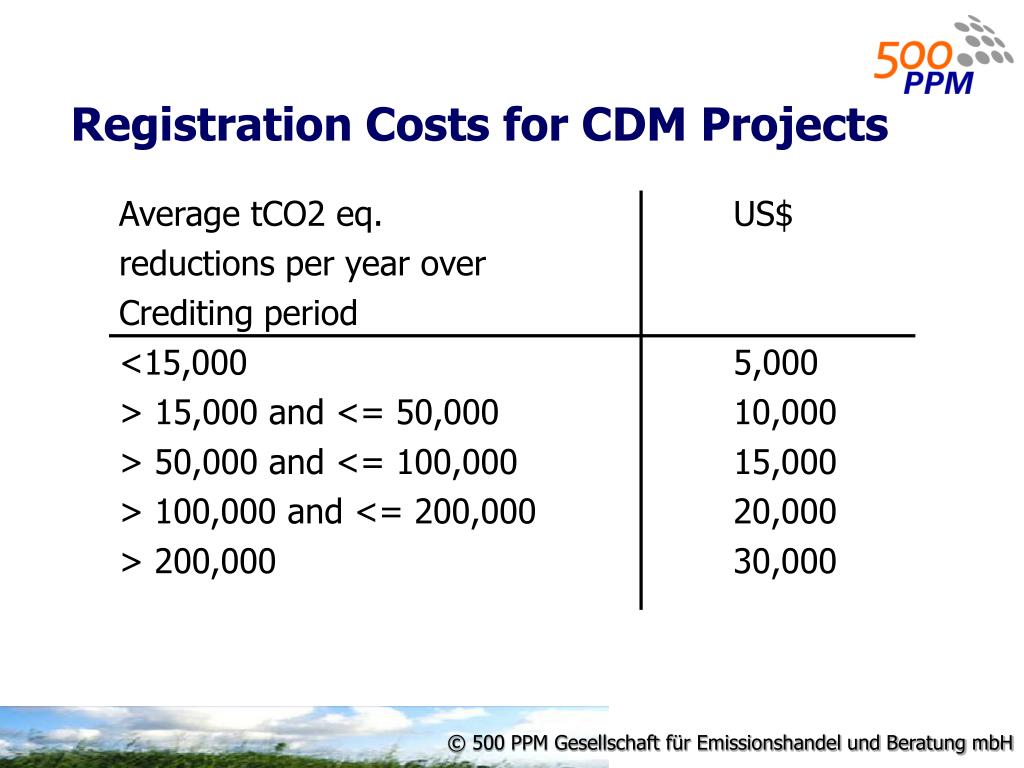 500 PPM

Registration Costs for CDM Projects

| Average tCO2 eq. reductions per year over Crediting period | US$ |
|---|---|
| <15,000 | 5,000 |
| > 15,000 and <= 50,000 | 10,000 |
| > 50,000 and <= 100,000 | 15,000 |
| > 100,000 and <= 200,000 | 20,000 |
| > 200,000 | 30,000 |

© 500 PPM Gesellschaft für Emissionshandel und Beratung mbH